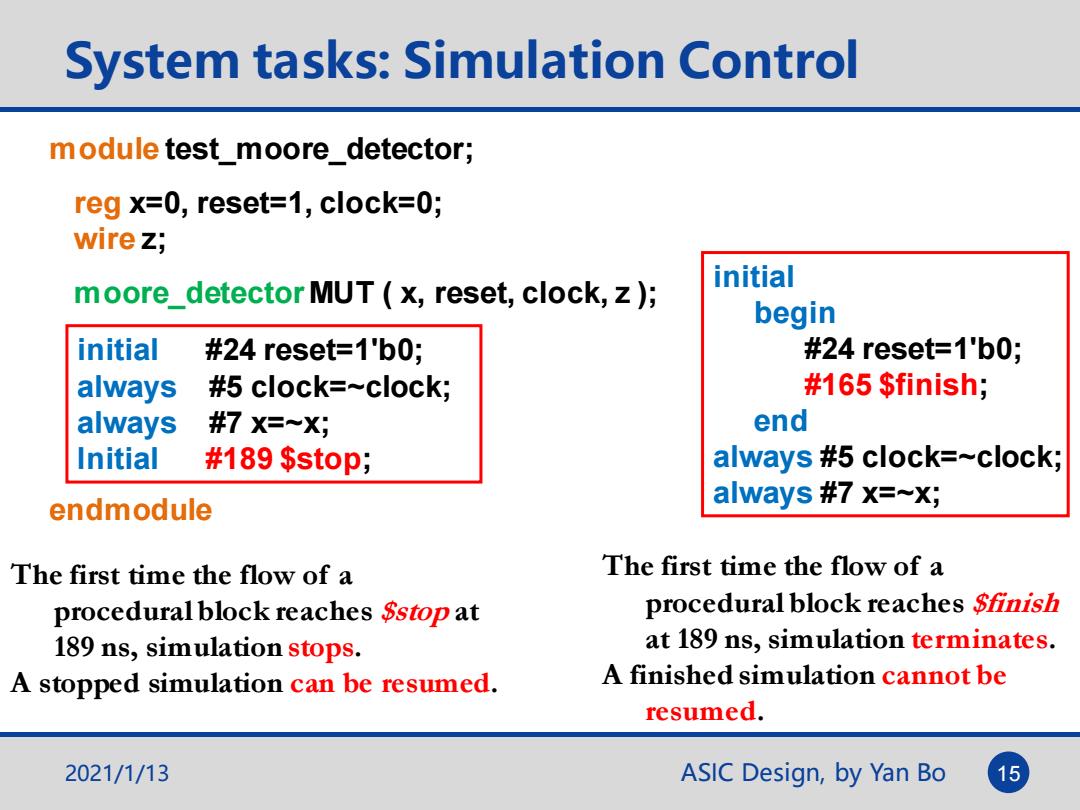 System tasks: Simulation Control

module test_moore_detector;

reg x=0, reset=1, clock=0;
wire z;

moore_detector MUT ( x, reset, clock, z );

initial #24 reset=1'b0;
always #5 clock=~clock;
always #7 x=~x;
Initial #189 $stop;

endmodule

initial
begin
#24 reset=1'b0;
#165 $finish;
end
always #5 clock=~clock;
always #7 x=~x;

The first time the flow of a procedural block reaches $stop at 189 ns, simulation stops.
A stopped simulation can be resumed.

The first time the flow of a procedural block reaches $finish at 189 ns, simulation terminates.
A finished simulation cannot be resumed.

2021/1/13

ASIC Design, by Yan Bo

15